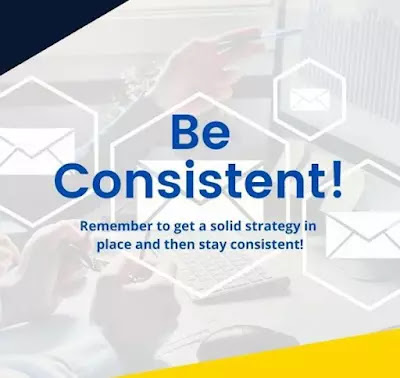 Be Consistent!

Remember to get a solid strategy in place and then stay consistent!